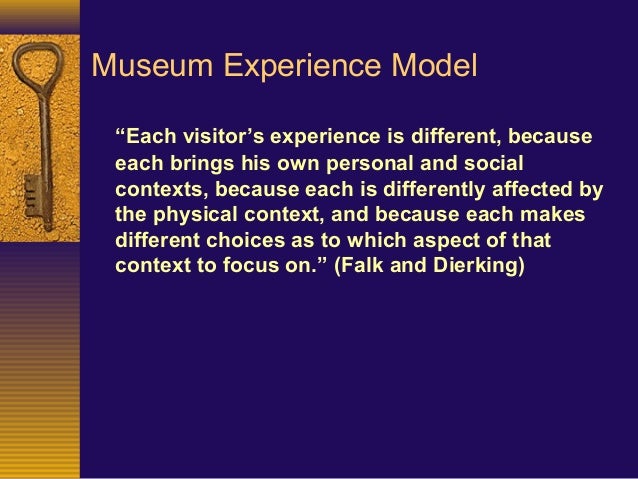 Museum Experience Model

“Each visitor’s experience is different, because each brings his own personal and social contexts, because each is differently affected by the physical context, and because each makes different choices as to which aspect of that context to focus on.” (Falk and Dierking)